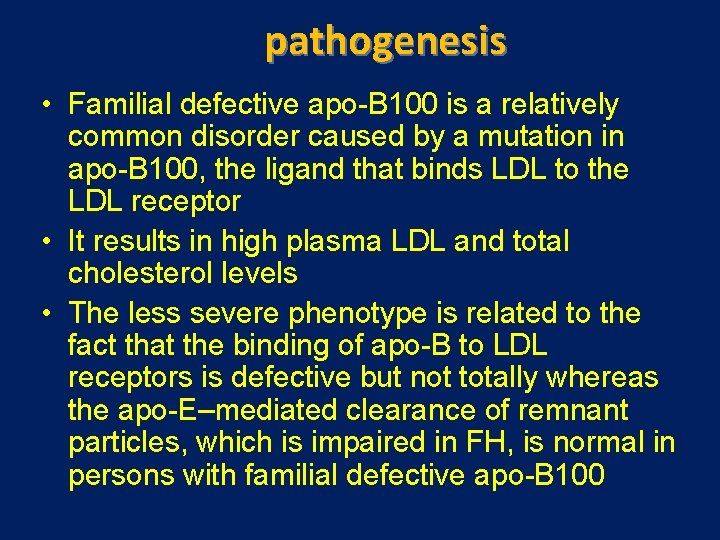 pathogenesis

• Familial defective apo-B100 is a relatively common disorder caused by a mutation in apo-B100, the ligand that binds LDL to the LDL receptor

• It results in high plasma LDL and total cholesterol levels

• The less severe phenotype is related to the fact that the binding of apo-B to LDL receptors is defective but not totally whereas the apo-E–mediated clearance of remnant particles, which is impaired in FH, is normal in persons with familial defective apo-B100